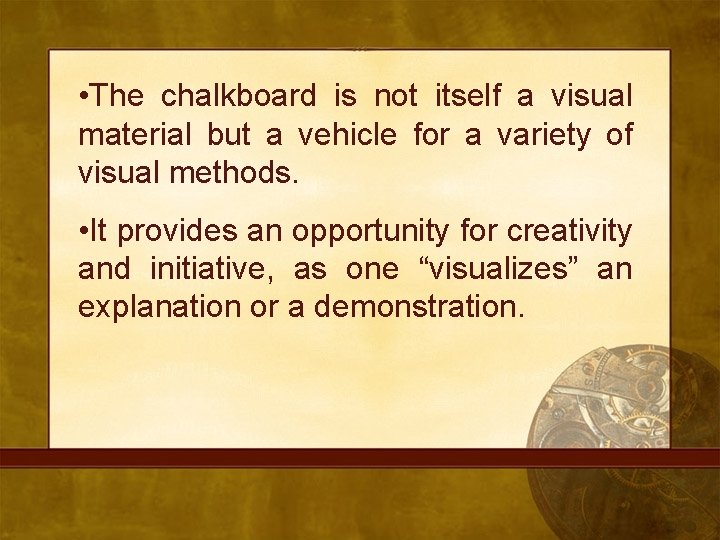 •The chalkboard is not itself a visual material but a vehicle for a variety of visual methods.

•It provides an opportunity for creativity and initiative, as one “visualizes” an explanation or a demonstration.